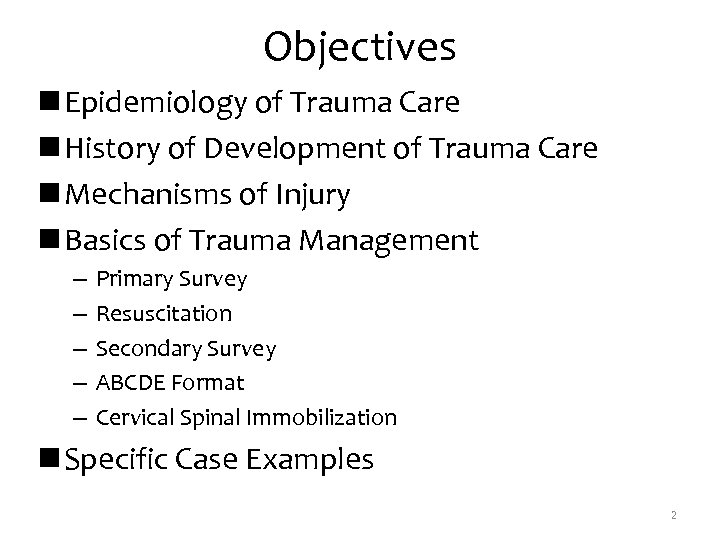 Objectives

■ Epidemiology of Trauma Care
■ History of Development of Trauma Care
■ Mechanisms of Injury
■ Basics of Trauma Management
– Primary Survey
– Resuscitation
– Secondary Survey
– ABCDE Format
– Cervical Spinal Immobilization
■ Specific Case Examples

2